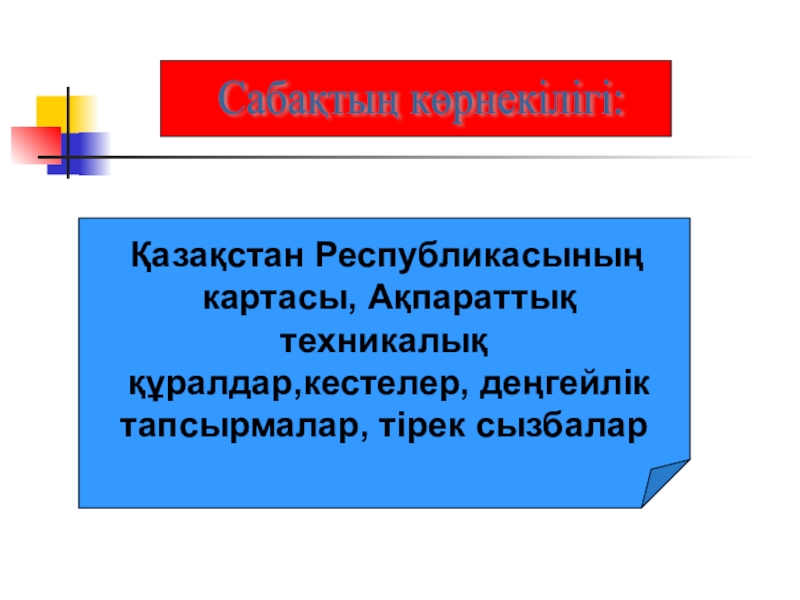 Сабақтың көрнекілігі:

Қазақстан Республикасының картасы, Ақпараттық техникалық құралдар,кестелер, деңгейлік тапсырмалар, тірек сызбалар